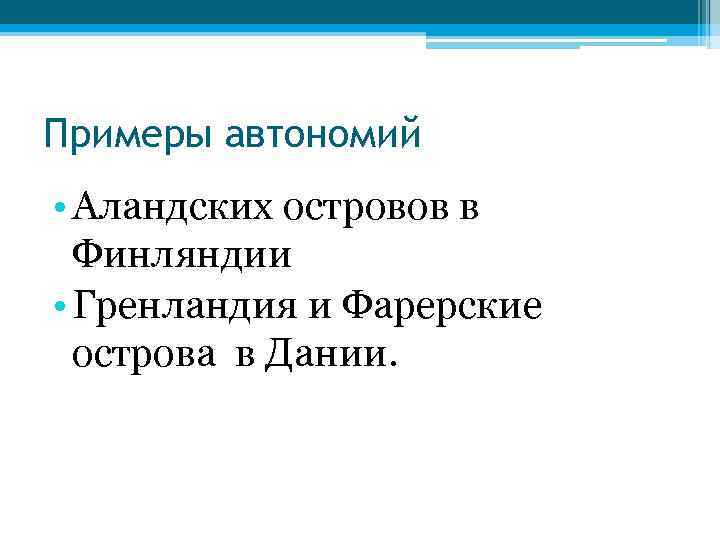 Примеры автономий

• Аландских островов в Финляндии
• Гренландия и Фарерские острова в Дании.